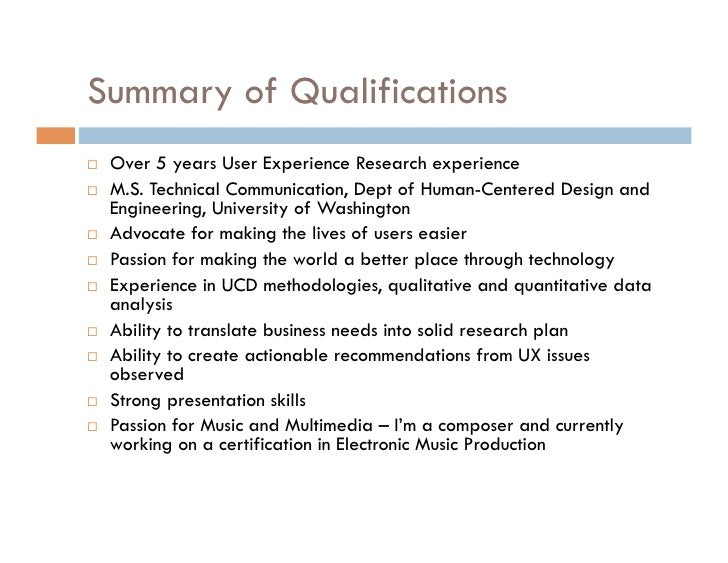 Summary of Qualifications

□ Over 5 years User Experience Research experience
□ M.S. Technical Communication, Dept of Human-Centered Design and Engineering, University of Washington
□ Advocate for making the lives of users easier
□ Passion for making the world a better place through technology
□ Experience in UCD methodologies, qualitative and quantitative data analysis
□ Ability to translate business needs into solid research plan
□ Ability to create actionable recommendations from UX issues observed
□ Strong presentation skills
□ Passion for Music and Multimedia – I'm a composer and currently working on a certification in Electronic Music Production